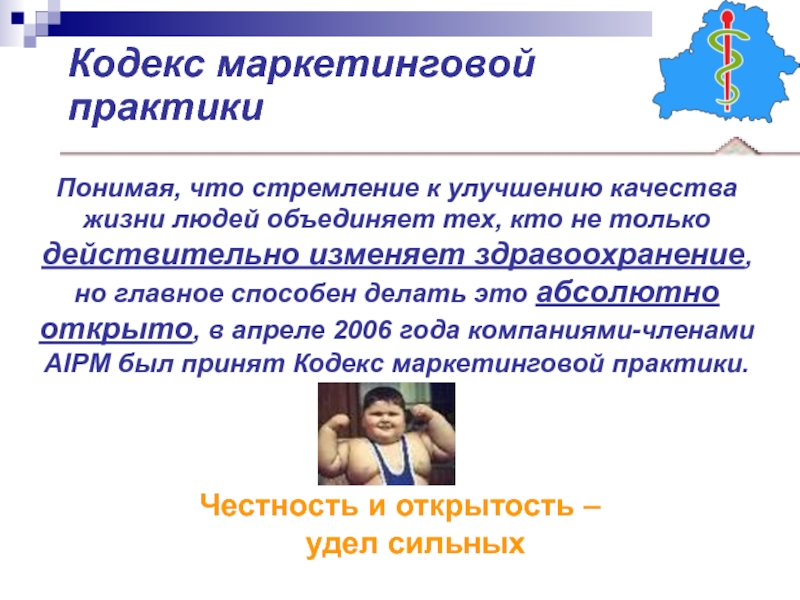 Кодекс маркетинговой практики

Понимая, что стремление к улучшению качества жизни людей объединяет тех, кто не только действительно изменяет здравоохранение, но главное способен делать это абсолютно открыто, в апреле 2006 года компаниями-членами AIPM был принят Кодекс маркетинговой практики.

Честность и открытость – удел сильных